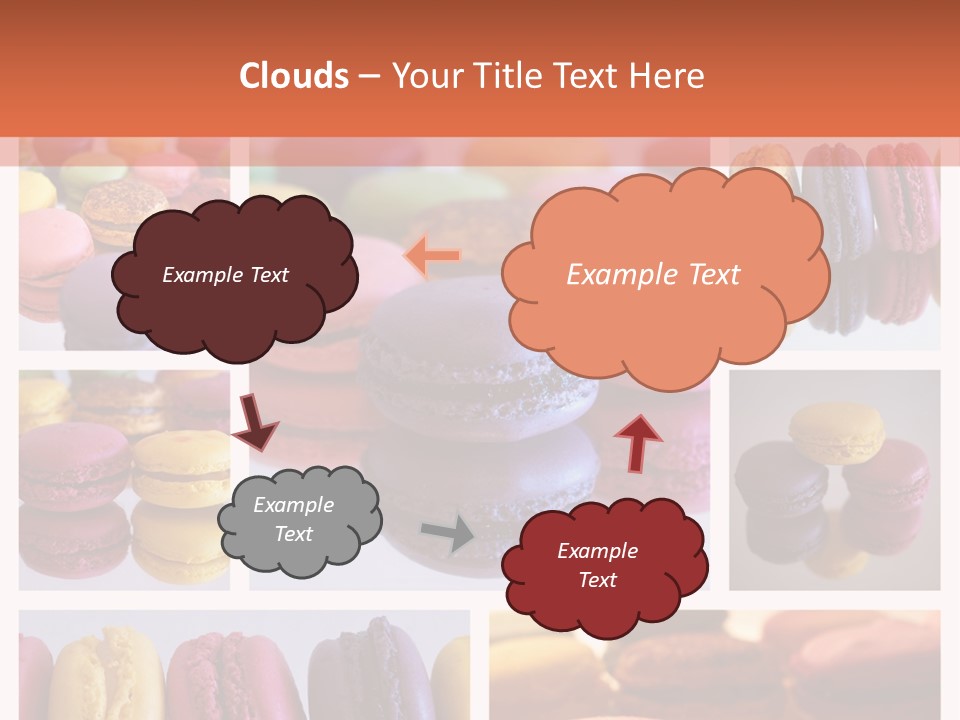 Clouds – Your Title Text Here

Example Text

Example Text

Example Text

Example Text